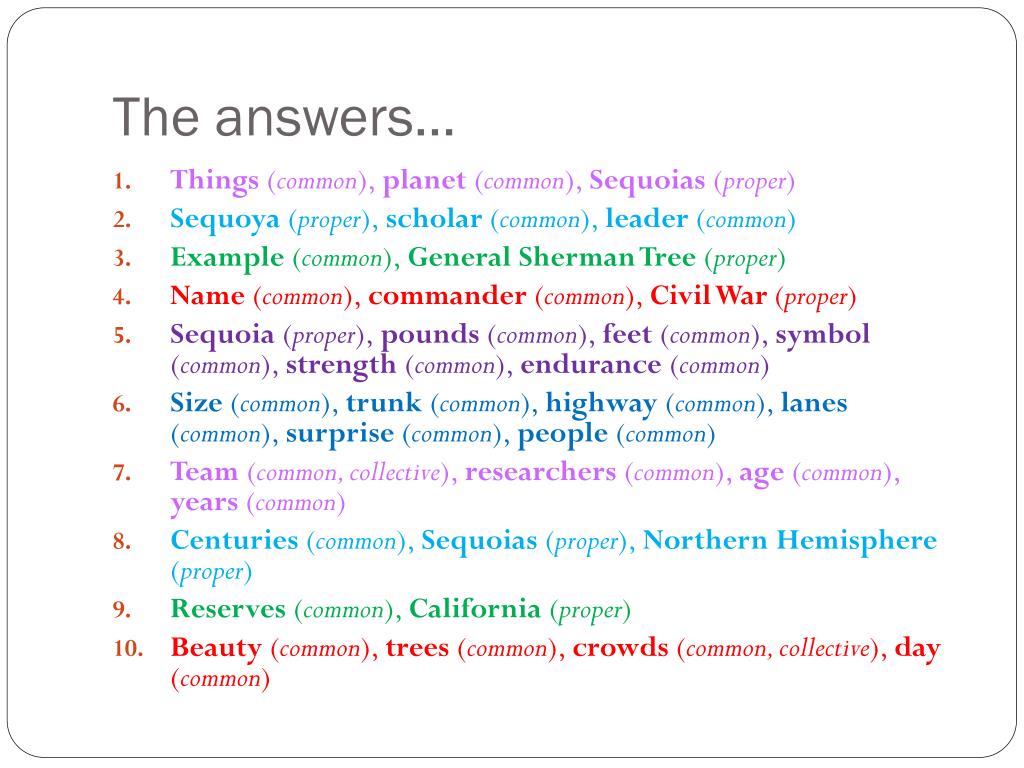 The answers…

1. Things (common), planet (common), Sequoias (proper)
2. Sequoya (proper), scholar (common), leader (common)
3. Example (common), General Sherman Tree (proper)
4. Name (common), commander (common), Civil War (proper)
5. Sequoia (proper), pounds (common), feet (common), symbol (common), strength (common), endurance (common)
6. Size (common), trunk (common), highway (common), lanes (common), surprise (common), people (common)
7. Team (common, collective), researchers (common), age (common), years (common)
8. Centuries (common), Sequoias (proper), Northern Hemisphere (proper)
9. Reserves (common), California (proper)
10. Beauty (common), trees (common), crowds (common, collective), day (common)